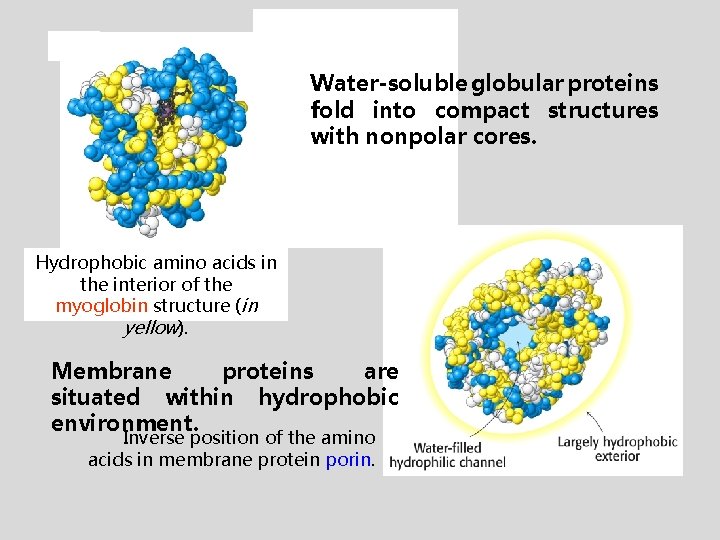 Water-soluble globular proteins fold into compact structures with nonpolar cores.

Hydrophobic amino acids in the interior of the myoglobin structure (in yellow).

Membrane proteins are situated within hydrophobic environment.

Inverse position of the amino acids in membrane protein porin.

Water-filled hydrophilic channel

Largely hydrophobic exterior